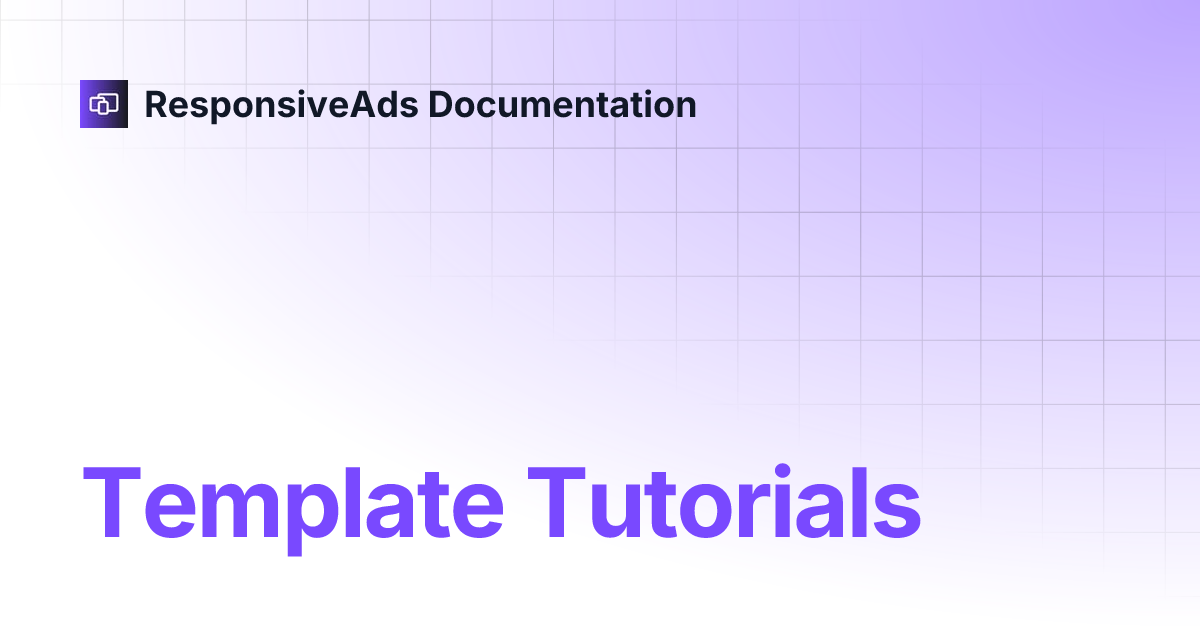 ResponsiveAds Documentation

Template Tutorials